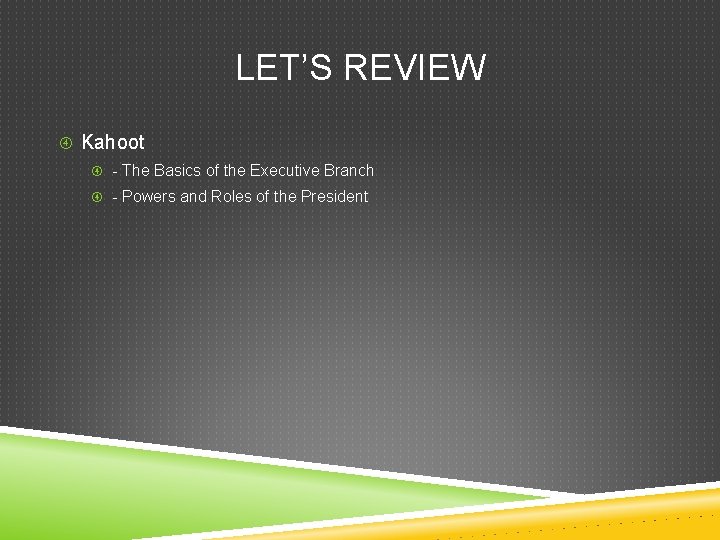 LET'S REVIEW

Kahoot

- The Basics of the Executive Branch
- Powers and Roles of the President